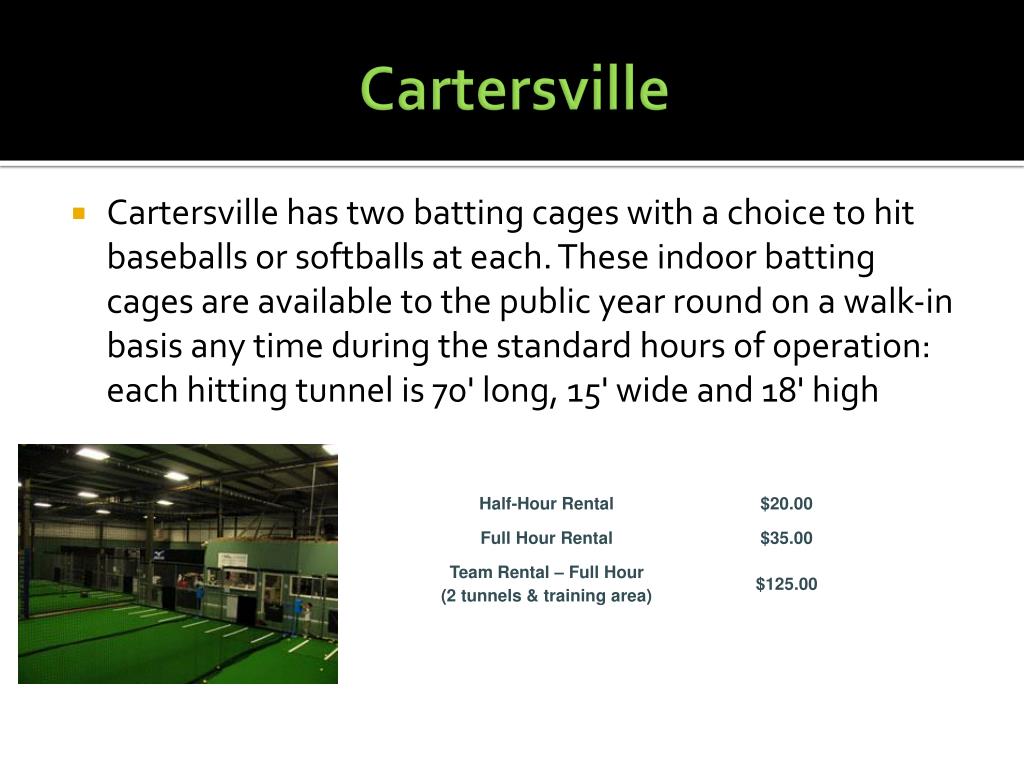 Cartersville

Cartersville has two batting cages with a choice to hit baseballs or softballs at each. These indoor batting cages are available to the public year round on a walk-in basis any time during the standard hours of operation: each hitting tunnel is 70' long, 15' wide and 18' high

| Half-Hour Rental | \$20.00 |
|---|---|
| Full Hour Rental | \$35.00 |
| Team Rental – Full Hour (2 tunnels & training area) | \$125.00 |